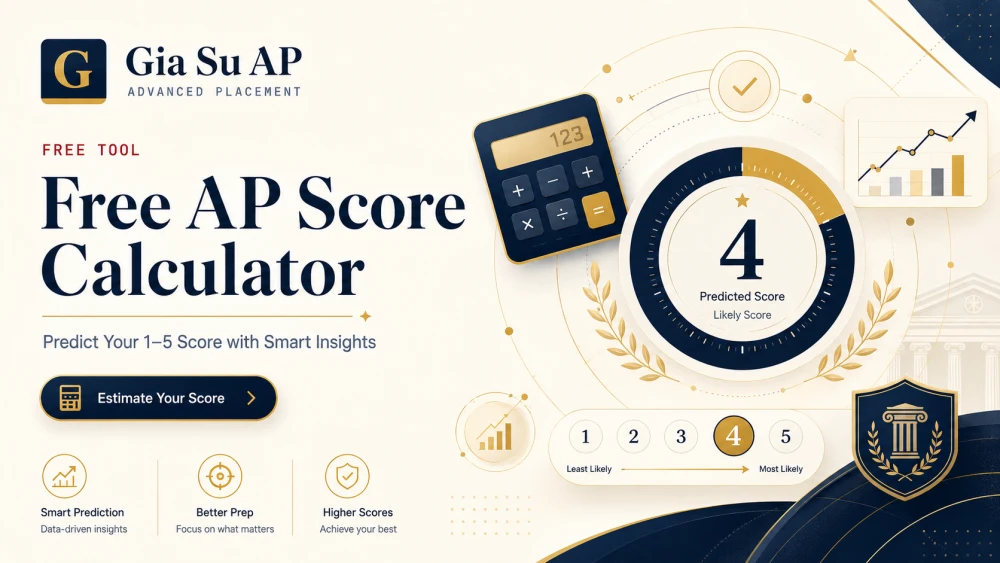 G Gia Su AP
ADVANCED PLACEMENT

FREE TOOL
Free AP Score Calculator

Predict Your 1–5 Score with Smart Insights

Estimate Your Score

Smart Prediction
Data-driven insights

Better Prep
Focus on what matters

Higher Scores
Achieve your best

123
+ − +
× ÷ =

4
Predicted Score
Likely Score

1 2 3 4 5
Least Likely
Most Likely